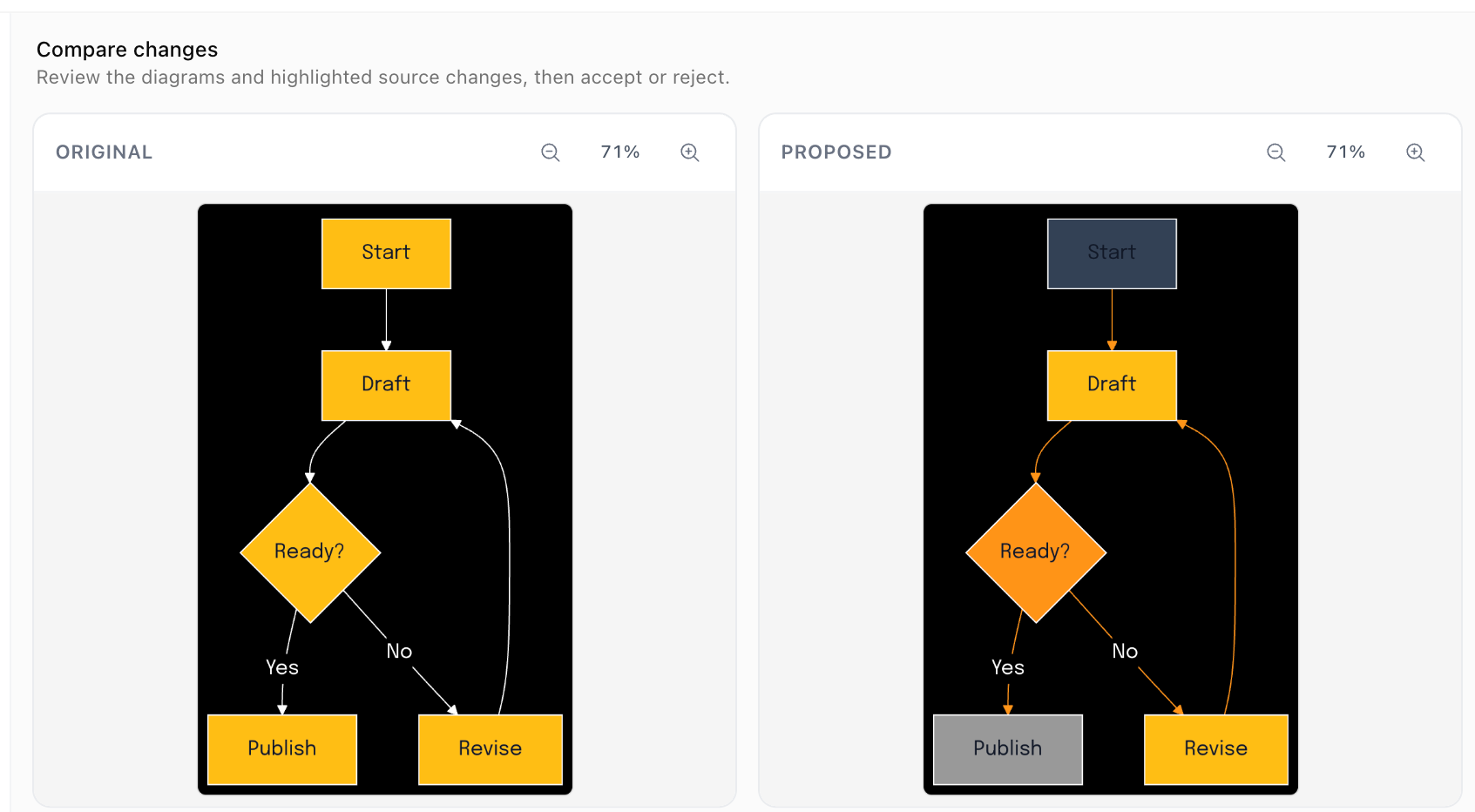 Compare changes
Review the diagrams and highlighted source changes, then accept or reject.

ORIGINAL

71%

Start
Draft
Ready?
Yes
No
Publish
Revise

PROPOSED

71%

Start
Draft
Ready?
Yes
No
Publish
Revise